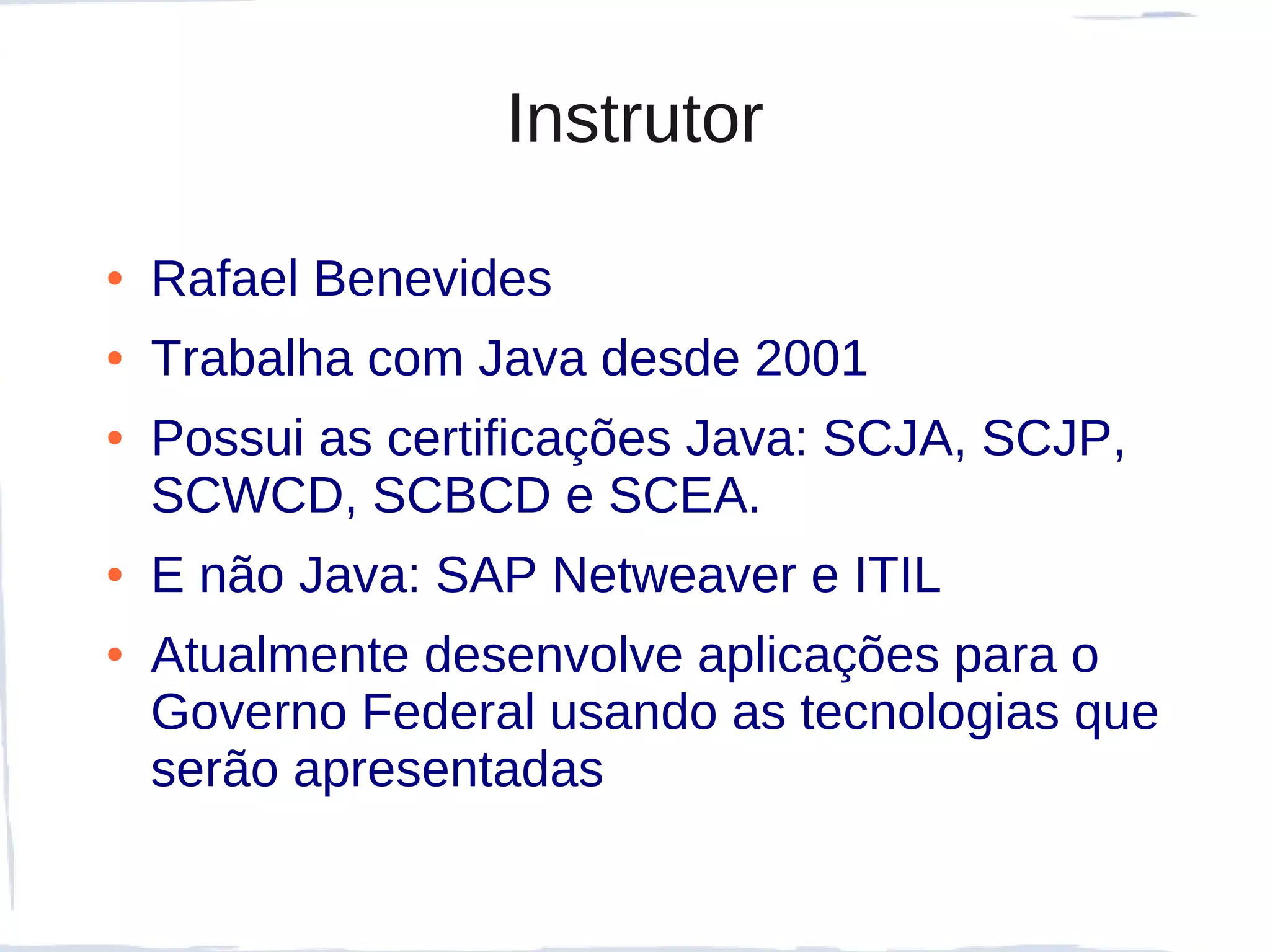 Instrutor

• Rafael Benevides
• Trabalha com Java desde 2001
• Possui as certificações Java: SCJA, SCJP, SCWCD, SCBCD e SCEA.
• E não Java: SAP Netweaver e ITIL
• Atualmente desenvolve aplicações para o Governo Federal usando as tecnologias que serão apresentadas